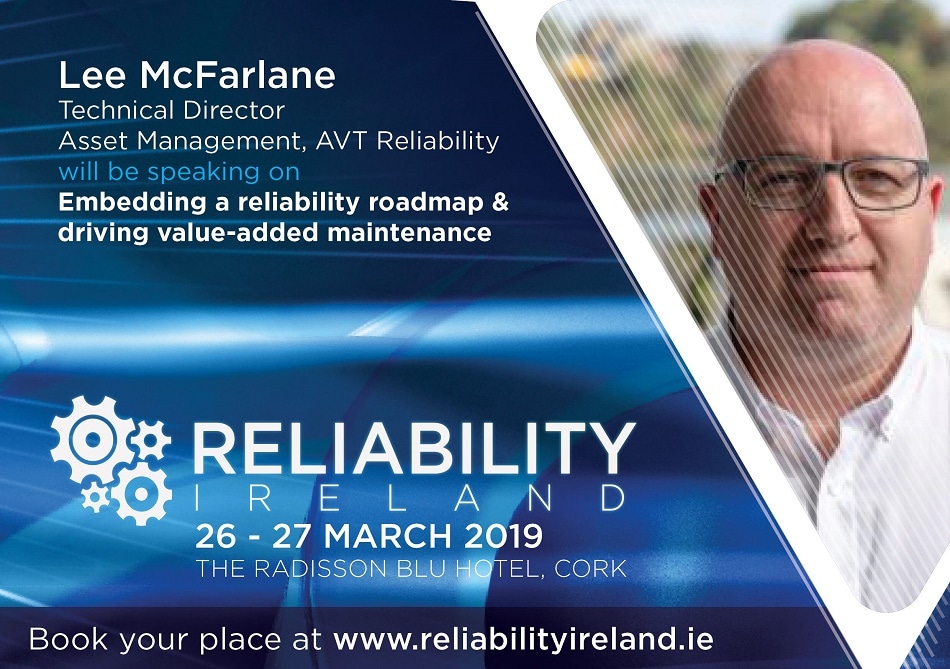 Lee McFarlane
Technical Director
Asset Management, AVT Reliability
will be speaking on
Embedding a reliability roadmap & driving value-added maintenance

RELIABILITY
IRELAND
26 - 27 MARCH 2019
THE RADISSON BLU HOTEL, CORK

Book your place at www.reliabilityireland.ie